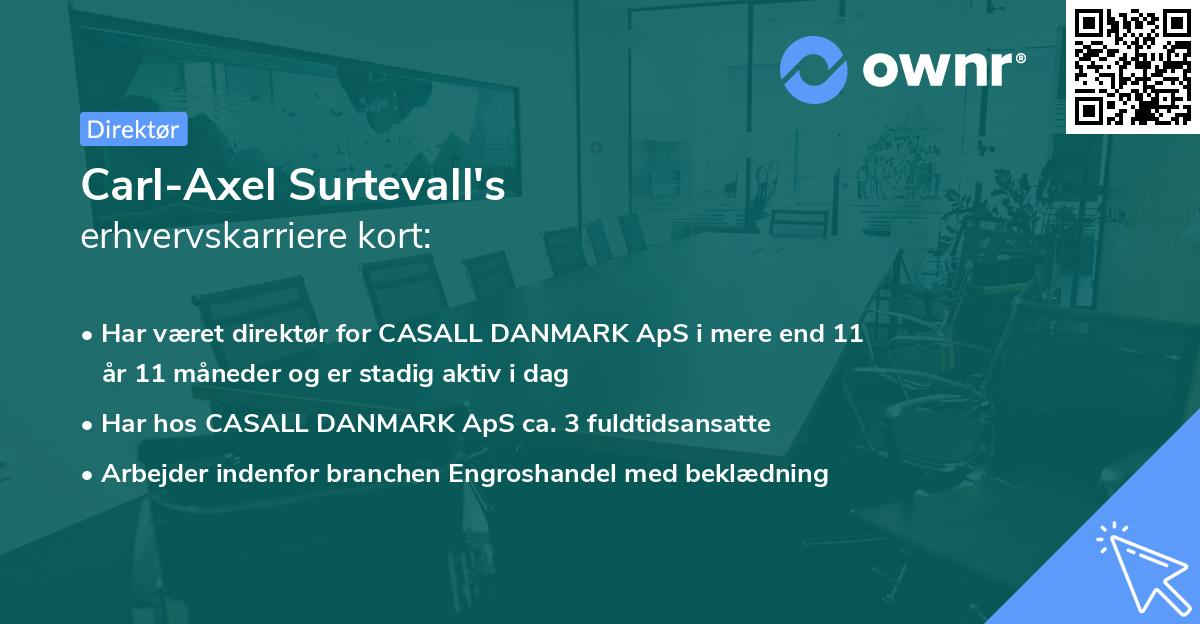 ownr®

Direktør

Carl-Axel Surtevall's
erhvervskarriere kort:

• Har været direktør for CASALL DANMARK ApS i mere end 11 år 11 måneder og er stadig aktiv i dag

• Har hos CASALL DANMARK ApS ca. 3 fuldtidsansatte

• Arbejder indenfor branchen Engroshandel med beklædning